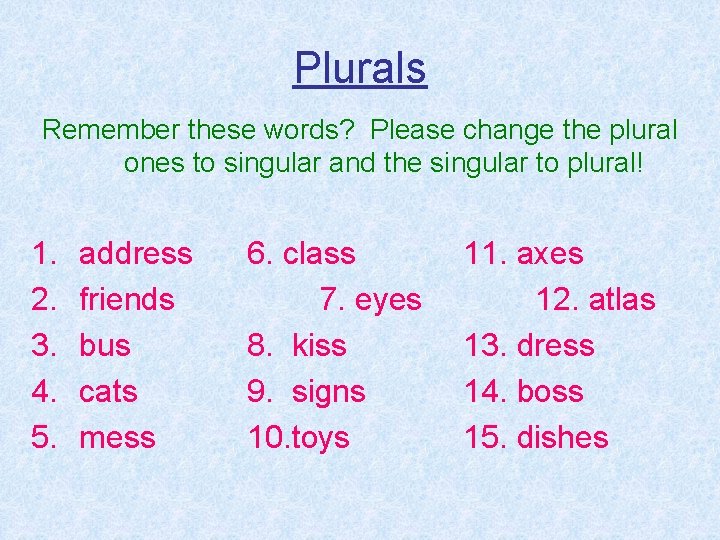 Plurals

Remember these words? Please change the plural ones to singular and the singular to plural!

1. address
2. friends
3. bus
4. cats
5. mess

6. class
7. eyes
8. kiss
9. signs
10.toys

11. axes
12. atlas
13. dress
14. boss
15. dishes